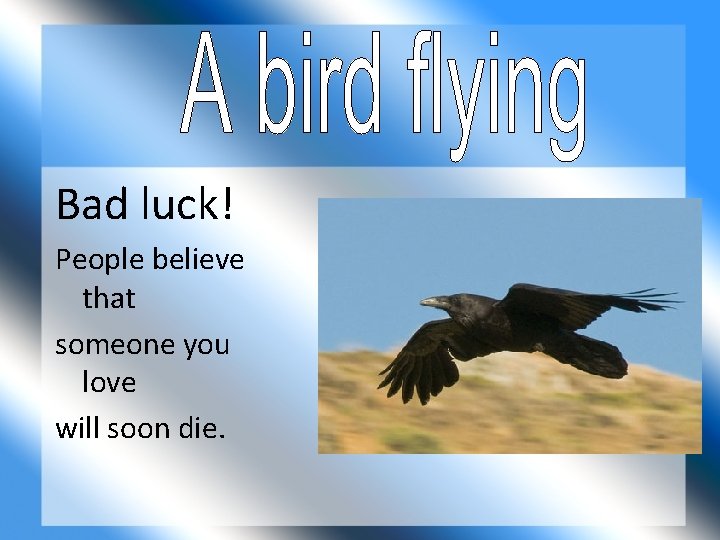 A bird flying

Bad luck!

People believe that

someone you love

will soon die.